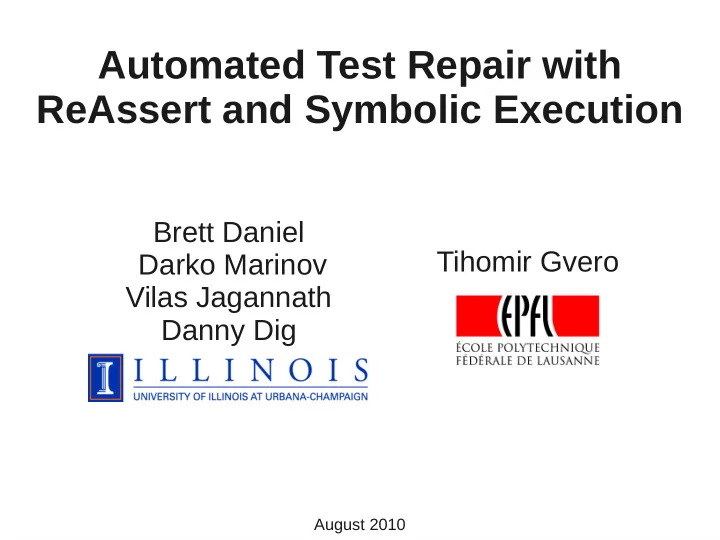 Automated Test Repair with ReAssert and Symbolic Execution

Brett Daniel
Darko Marinov
Vilas Jagannath
Danny Dig

I ILLINOIS
UNIVERSITY OF ILLINOIS AT URBANA-CHAMPAIGN

Tihomir Gvero

EPFL
ÉCOLE POLYTECHNIQUE
FÉDÉRALE DE LAUSANNE

August 2010